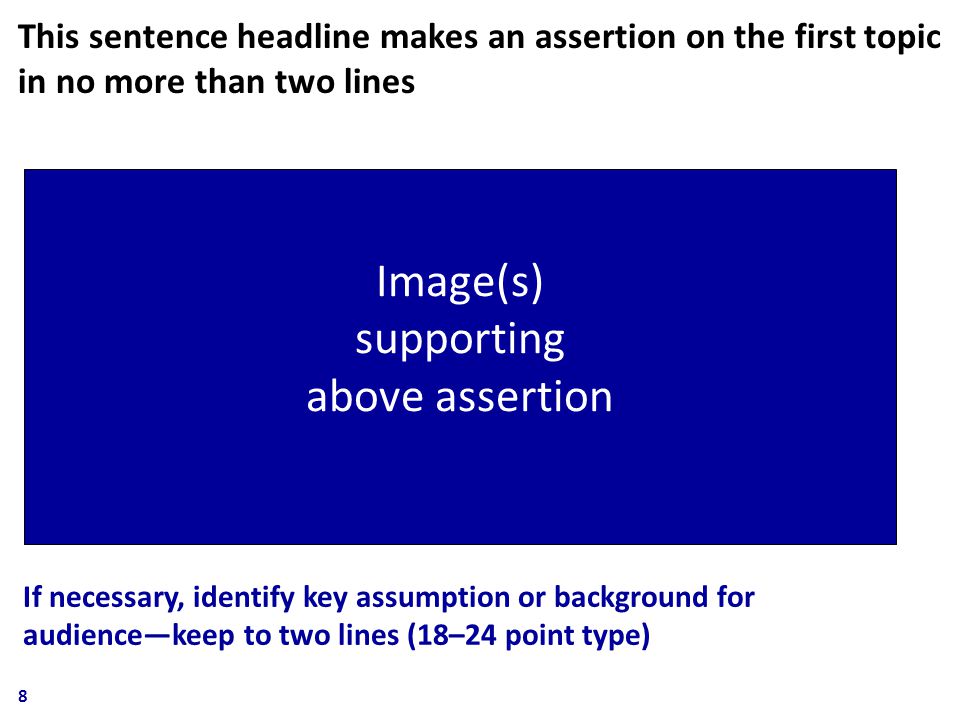 This sentence headline makes an assertion on the first topic in no more than two lines

Image(s)
supporting
above assertion

If necessary, identify key assumption or background for audience—keep to two lines (18–24 point type)

8